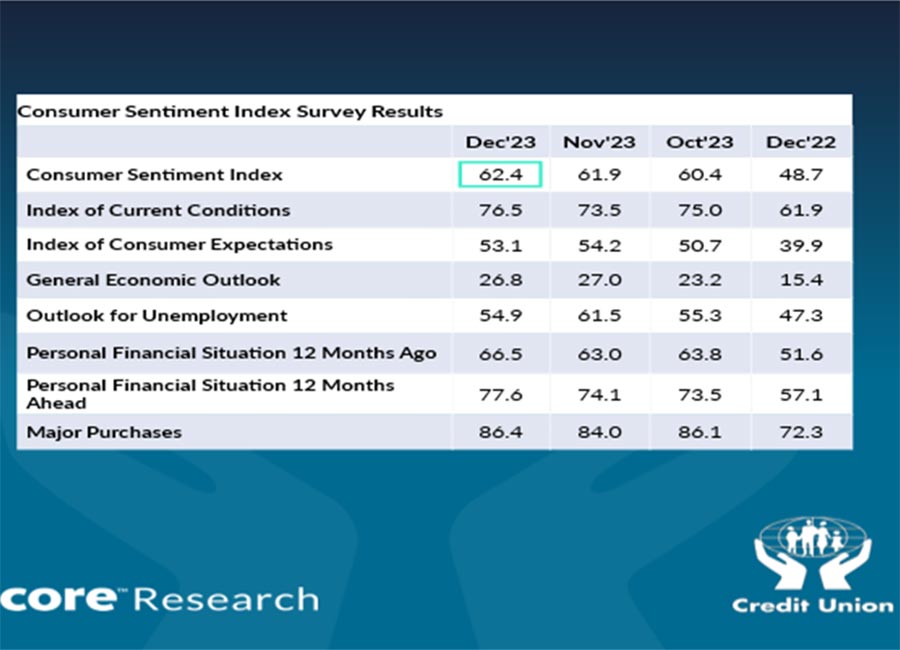 Consumer Sentiment Index Survey Results

| | Dec'23 | Nov'23 | Oct'23 | Dec'22 |
|---|---|---|---|---|
| Consumer Sentiment Index | 62.4 | 61.9 | 60.4 | 48.7 |
| Index of Current Conditions | 76.5 | 73.5 | 75.0 | 61.9 |
| Index of Consumer Expectations | 53.1 | 54.2 | 50.7 | 39.9 |
| General Economic Outlook | 26.8 | 27.0 | 23.2 | 15.4 |
| Outlook for Unemployment | 54.9 | 61.5 | 55.3 | 47.3 |
| Personal Financial Situation 12 Months Ago | 66.5 | 63.0 | 63.8 | 51.6 |
| Personal Financial Situation 12 Months Ahead | 77.6 | 74.1 | 73.5 | 57.1 |
| Major Purchases | 86.4 | 84.0 | 86.1 | 72.3 |

core™ Research

Credit Union